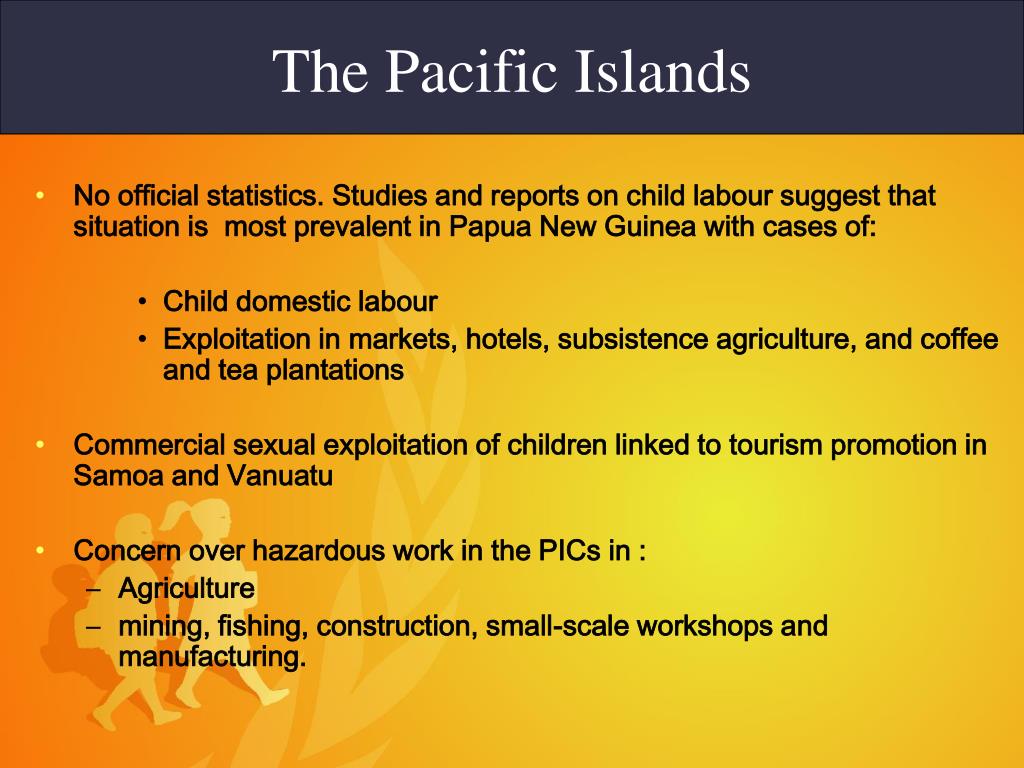 The Pacific Islands

• No official statistics. Studies and reports on child labour suggest that situation is most prevalent in Papua New Guinea with cases of:

• Child domestic labour
• Exploitation in markets, hotels, subsistence agriculture, and coffee and tea plantations

• Commercial sexual exploitation of children linked to tourism promotion in Samoa and Vanuatu

• Concern over hazardous work in the PICs in :
– Agriculture
– mining, fishing, construction, small-scale workshops and manufacturing.